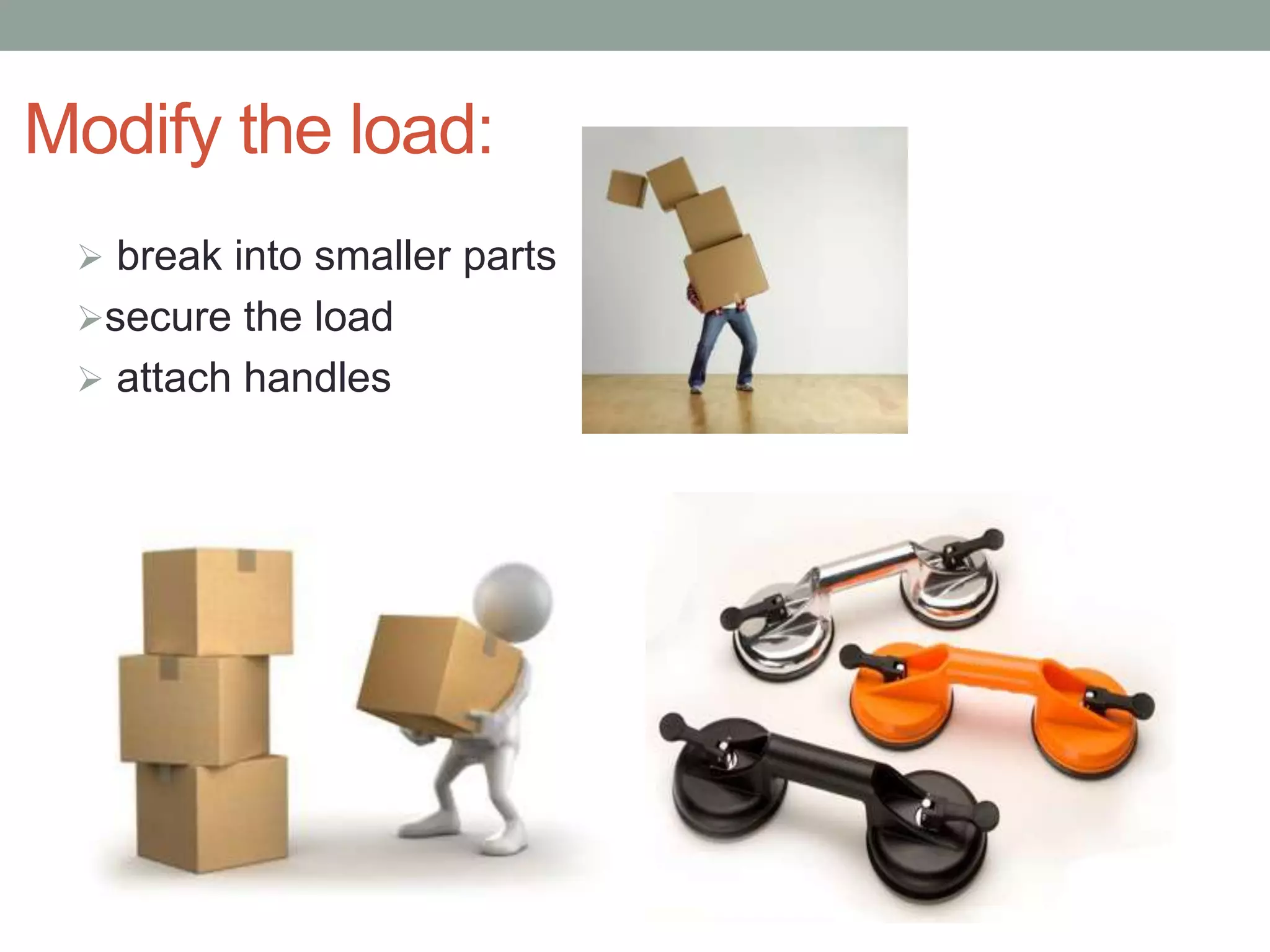 Modify the load:

➢ break into smaller parts
➢secure the load
➢ attach handles